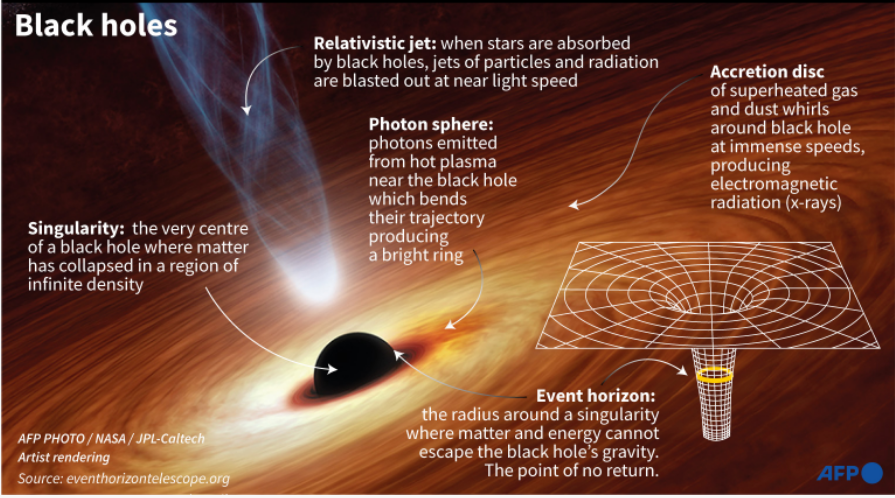 Black holes

Relativistic jet: when stars are absorbed by black holes, jets of particles and radiation are blasted out at near light speed

Accretion disc of superheated gas and dust whirls around black hole at immense speeds, producing electromagnetic radiation (x-rays)

Photon sphere: photons emitted from hot plasma near the black hole which bends their trajectory producing a bright ring

Singularity: the very centre of a black hole where matter has collapsed in a region of infinite density

Event horizon: the radius around a singularity where matter and energy cannot escape the black hole's gravity. The point of no return.

AFP PHOTO / NASA / JPL-Caltech
Artist rendering
Source: eventhorizontelescope.org

AFP